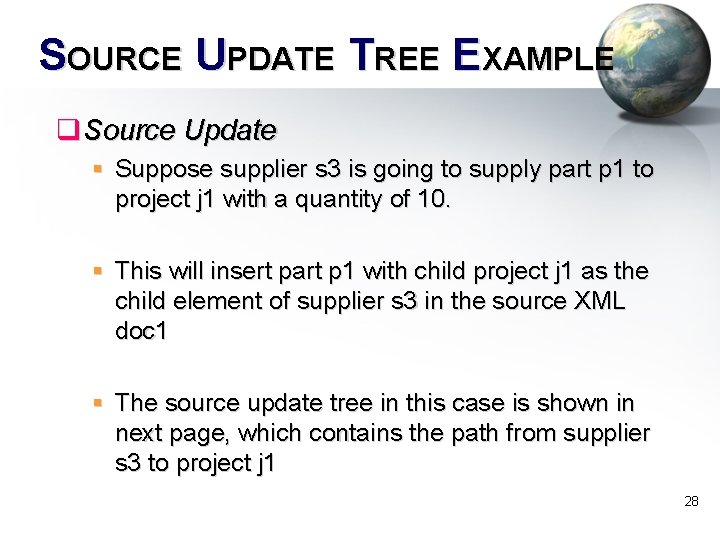 SOURCE UPDATE TREE EXAMPLE

Source Update

Suppose supplier s3 is going to supply part p1 to project j1 with a quantity of 10.

This will insert part p1 with child project j1 as the child element of supplier s3 in the source XML doc1

The source update tree in this case is shown in next page, which contains the path from supplier s3 to project j1

28